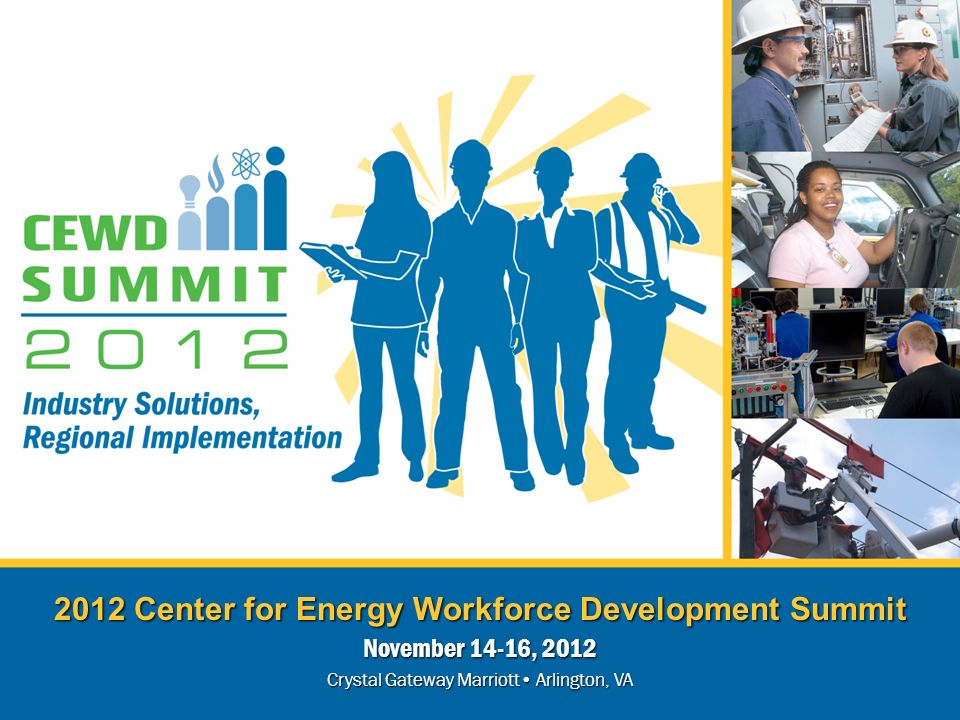 CEWD SUMMIT 2012

Industry Solutions, Regional Implementation

2012 Center for Energy Workforce Development Summit

November 14-16, 2012

Crystal Gateway Marriott • Arlington, VA